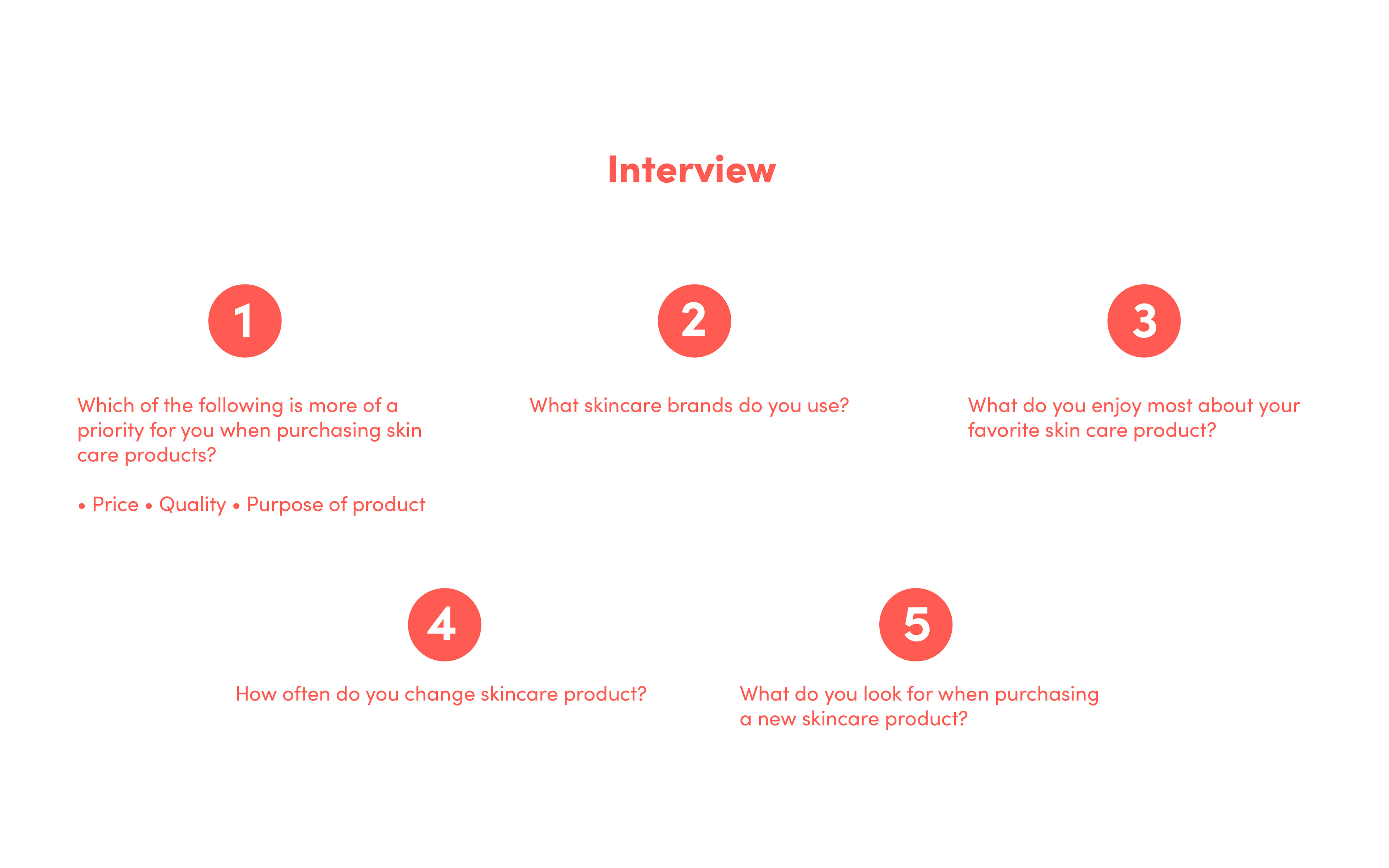 Interview

1

Which of the following is more of a priority for you when purchasing skin care products?

• Price • Quality • Purpose of product

2

What skincare brands do you use?

3

What do you enjoy most about your favorite skin care product?

4

How often do you change skincare product?

5

What do you look for when purchasing a new skincare product?